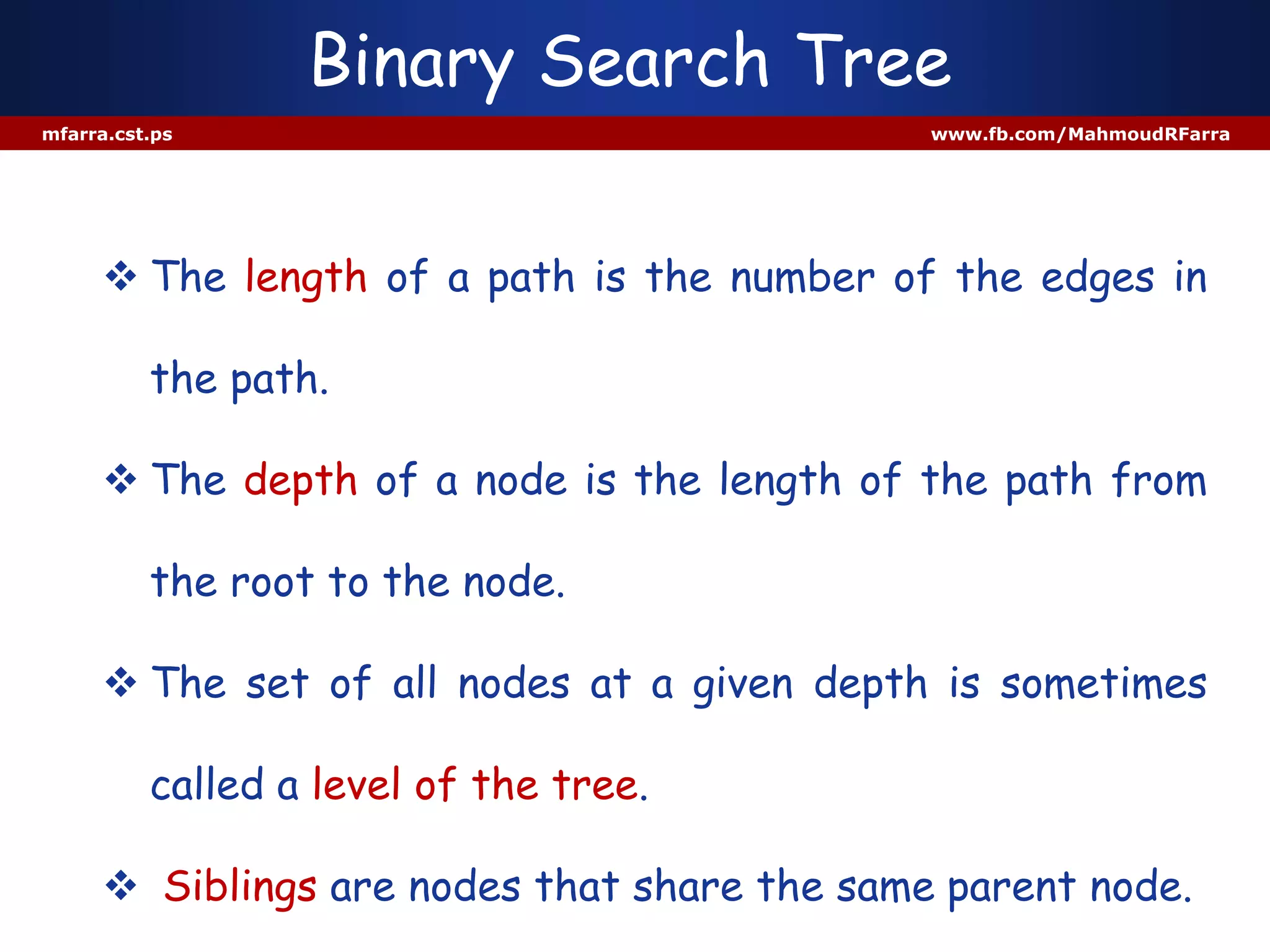 Binary Search Tree

mfarra.cst.ps

www.fb.com/MahmoudRFarra

❖ The length of a path is the number of the edges in the path.

❖ The depth of a node is the length of the path from the root to the node.

❖ The set of all nodes at a given depth is sometimes called a level of the tree.

❖ Siblings are nodes that share the same parent node.